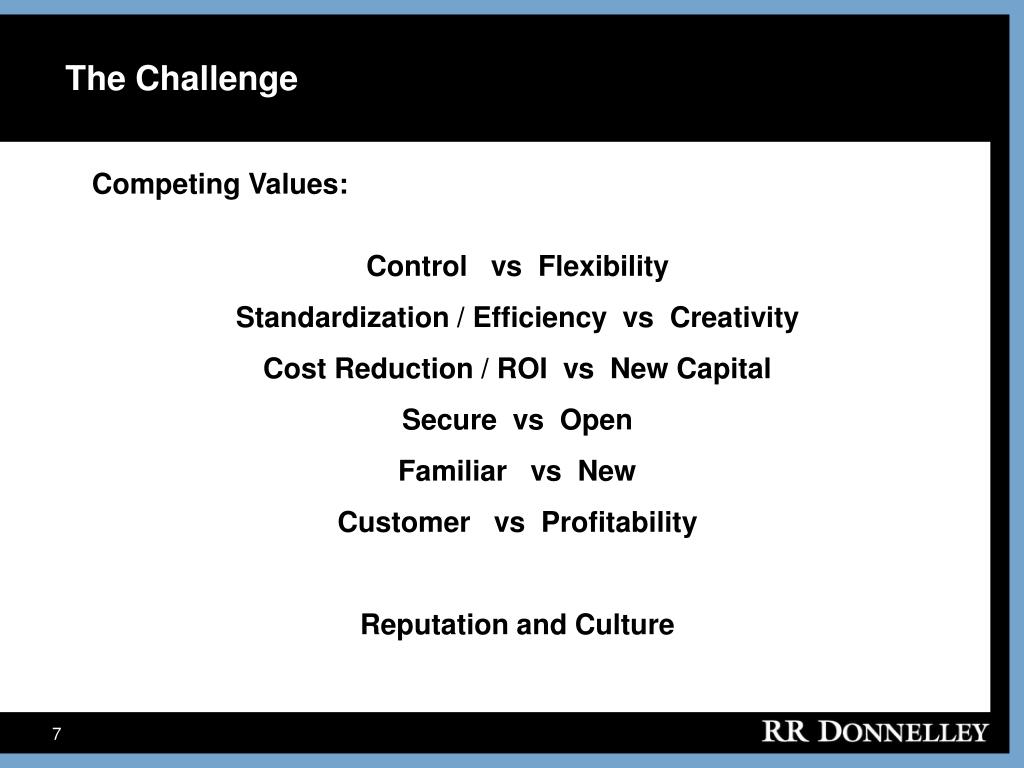 The Challenge

Competing Values:

Control vs Flexibility

Standardization / Efficiency vs Creativity

Cost Reduction / ROI vs New Capital

Secure vs Open

Familiar vs New

Customer vs Profitability

Reputation and Culture

7

RR DONNELLEY